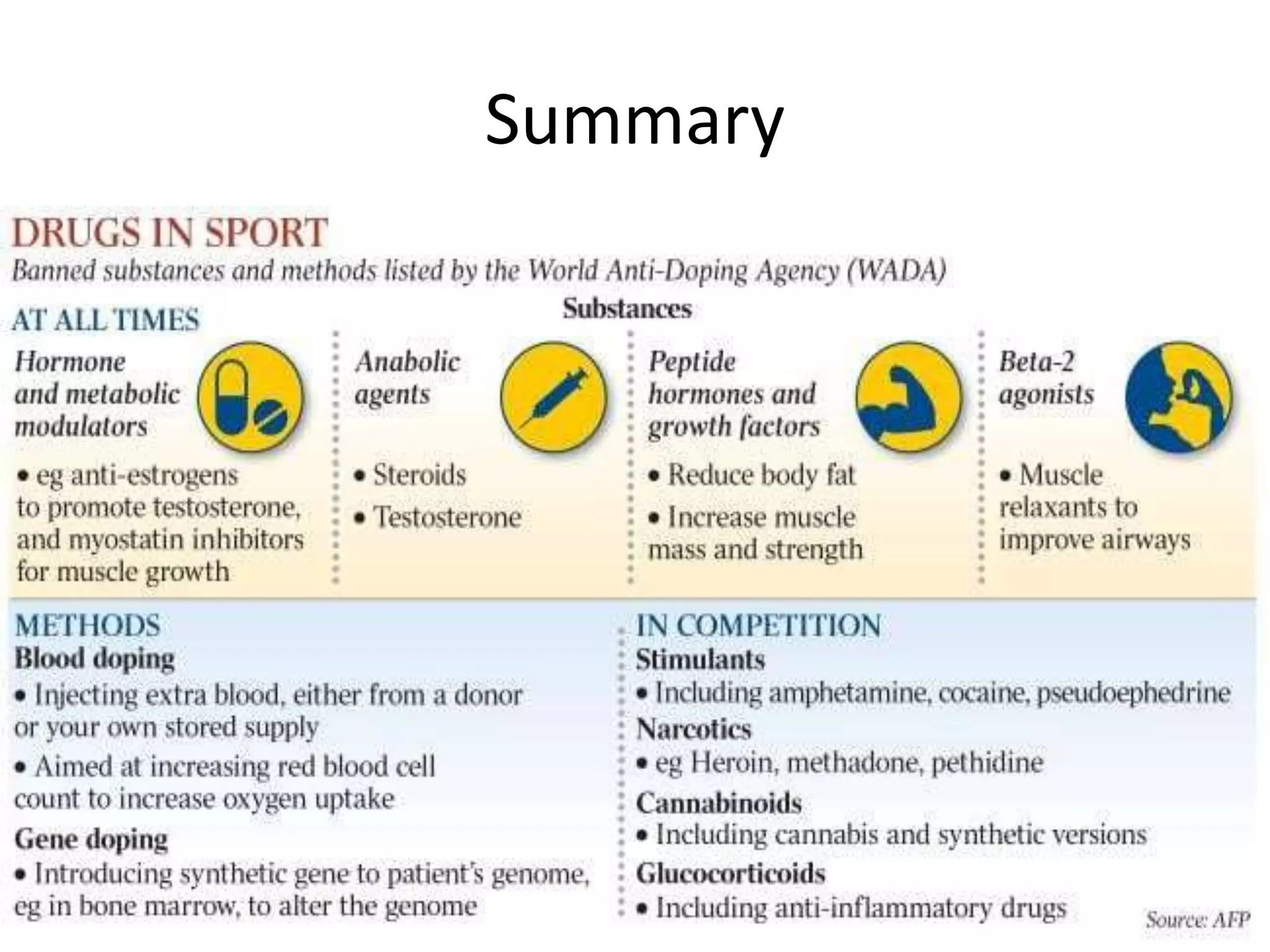 Summary

DRUGS IN SPORT

Banned substances and methods listed by the World Anti-Doping Agency (WADA)

AT ALL TIMES

Substances

Hormone and metabolic modulators

• eg anti-estrogens to promote testosterone, and myostatin inhibitors for muscle growth

Anabolic agents

• Steroids

• Testosterone

Peptide hormones and growth factors

• Reduce body fat

• Increase muscle mass and strength

Beta-2 agonists

• Muscle relaxants to improve airways

METHODS

Blood doping

• Injecting extra blood, either from a donor or your own stored supply

• Aimed at increasing red blood cell count to increase oxygen uptake

Gene doping

• Introducing synthetic gene to patient's genome, eg in bone marrow, to alter the genome

IN COMPETITION

Stimulants

• Including amphetamine, cocaine, pseudoephedrine

Narcotics

• eg Heroin, methadone, pethidine

Cannabinoids

• Including cannabis and synthetic versions

Glucocorticoids

• Including anti-inflammatory drugs

Source: AFP